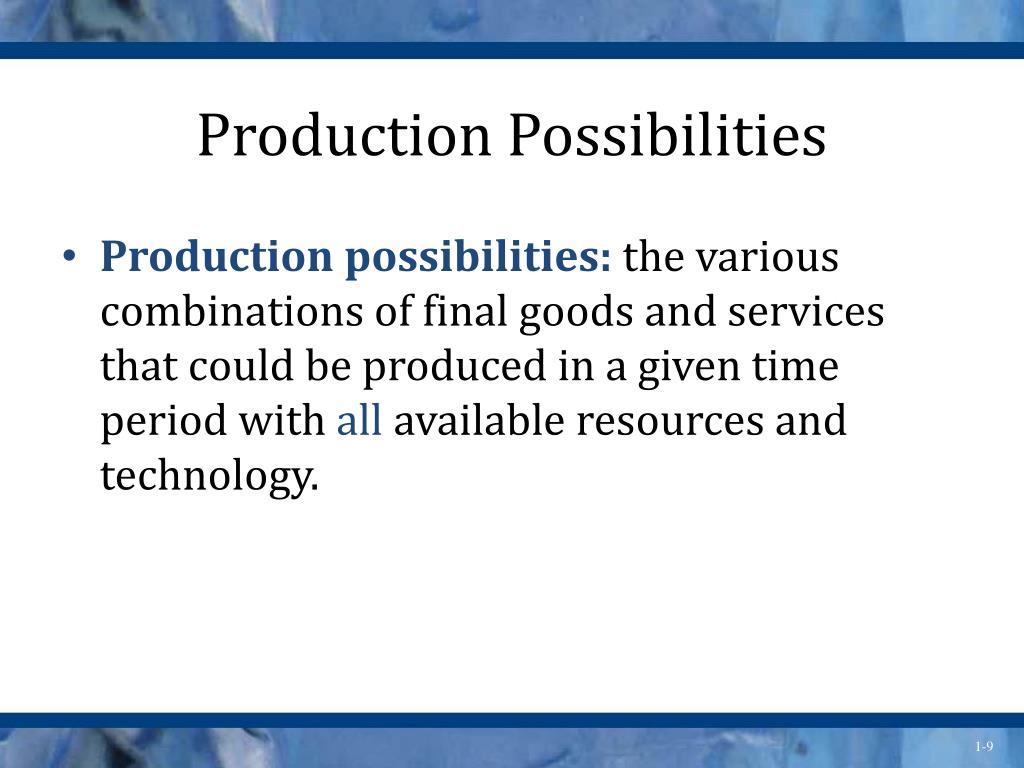 Production Possibilities

• Production possibilities: the various combinations of final goods and services that could be produced in a given time period with all available resources and technology.

1-9